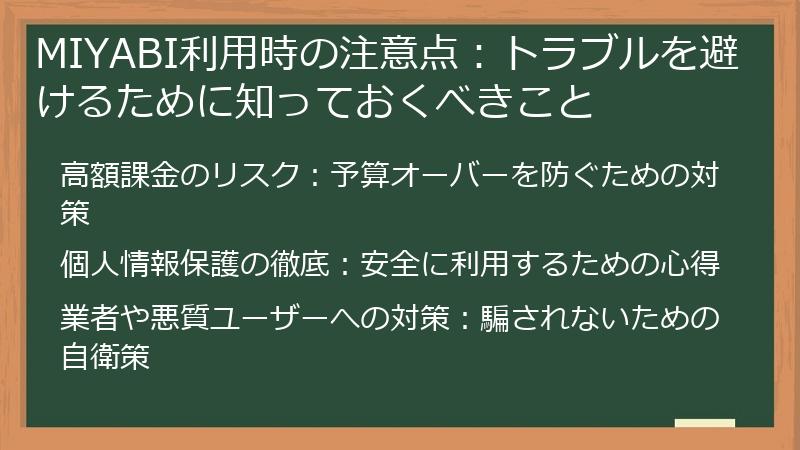 MIYABI利用時の注意点：トラブルを避けるために知っておくべきこと

高額課金のリスク：予算オーバーを防ぐための対策

個人情報保護の徹底：安全に利用するための心得

業者や悪質ユーザーへの対策：騙されないための自衛策